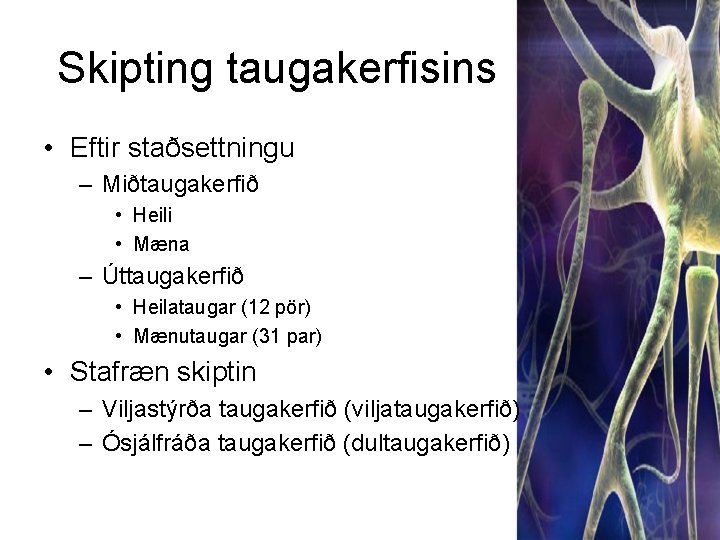 Skipting taugakerfisins

• Eftir staðsettningu
– Miðtaugakerfið
• Heili
• Mæna
– Úttaugakerfið
• Heilataugar (12 pör)
• Mænutaugar (31 par)

• Stafræn skiptin
– Viljastýrða taugakerfið (viljataugakerfið)
– Ósjálfráða taugakerfið (dultaugakerfið)